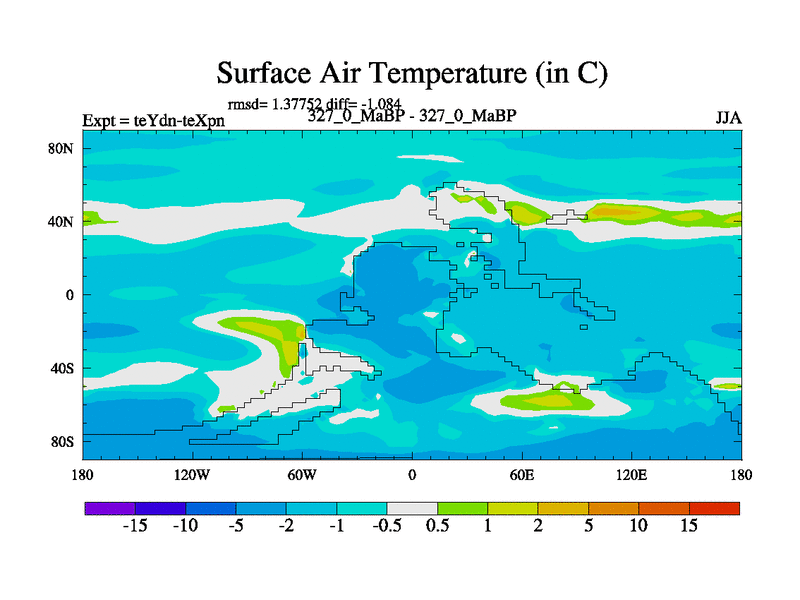 Surface Air Temperature (in C)

rmsd= 1.37752 diff= -1.084

Expt = teYdn-teXpn

327_0_MaBP - 327_0_MaBP

JJA

80N
40N
0
40S
80S

180 120W 60W 0 60E 120E 180

-15 -10 -5 -2 -1 -0.5 0.5 1 2 5 10 15